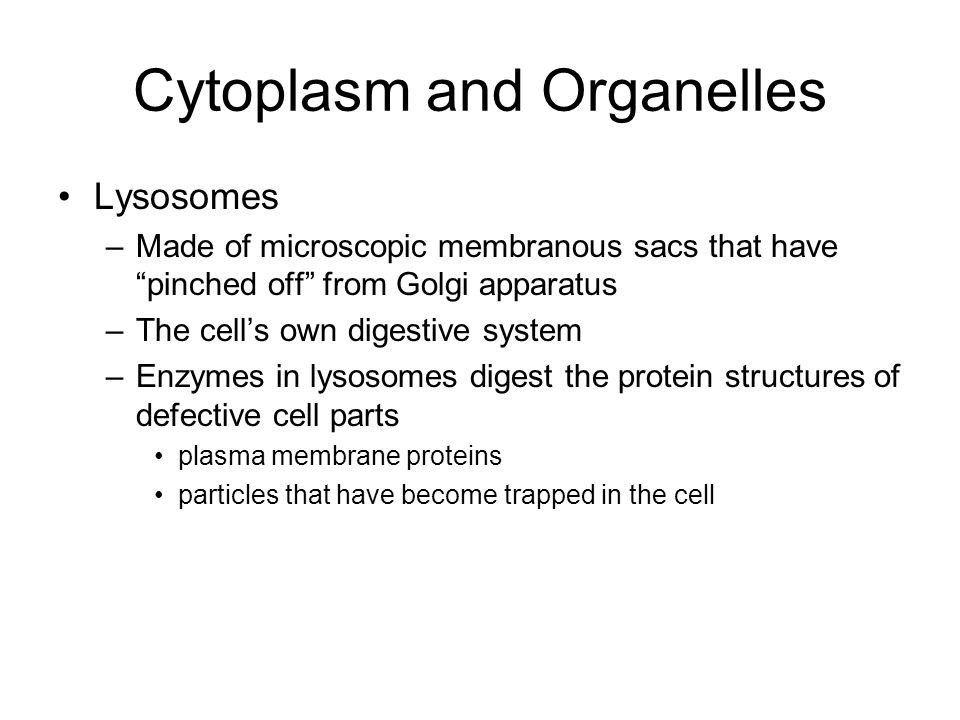 Cytoplasm and Organelles

• Lysosomes
– Made of microscopic membranous sacs that have “pinched off” from Golgi apparatus
– The cell’s own digestive system
– Enzymes in lysosomes digest the protein structures of defective cell parts
• plasma membrane proteins
• particles that have become trapped in the cell